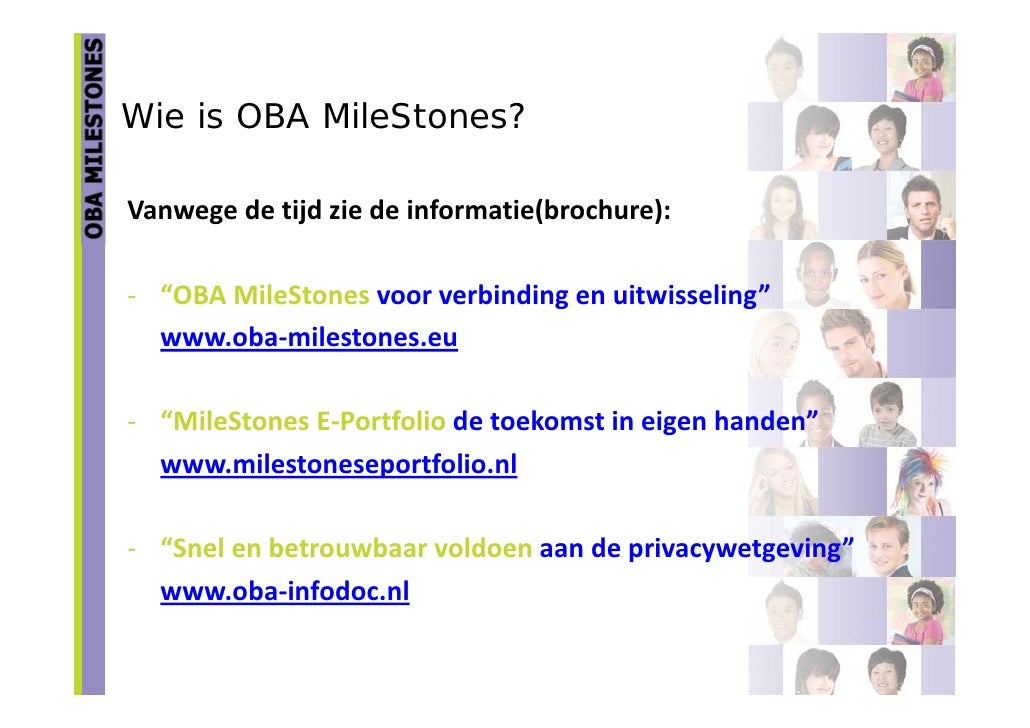 OBA MILESTONES

Wie is OBA MileStones?

Vanwege de tijd zie de informatie(brochure):

- “OBA MileStones voor verbinding en uitwisseling”
www.oba-milestones.eu

- “MileStones E-Portfolio de toekomst in eigen handen”
www.milestoneseportfolio.nl

- “Snel en betrouwbaar voldoen aan de privacywetgeving”
www.oba-infodoc.nl